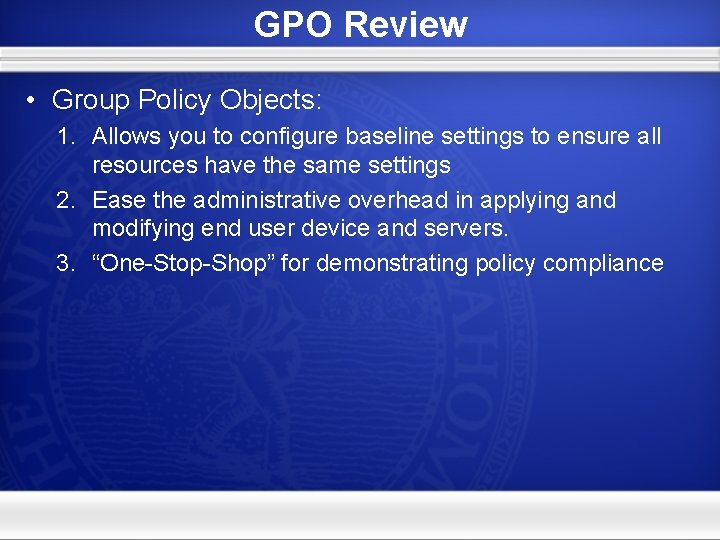 GPO Review

• Group Policy Objects:

1. Allows you to configure baseline settings to ensure all resources have the same settings
2. Ease the administrative overhead in applying and modifying end user device and servers.
3. “One-Stop-Shop” for demonstrating policy compliance